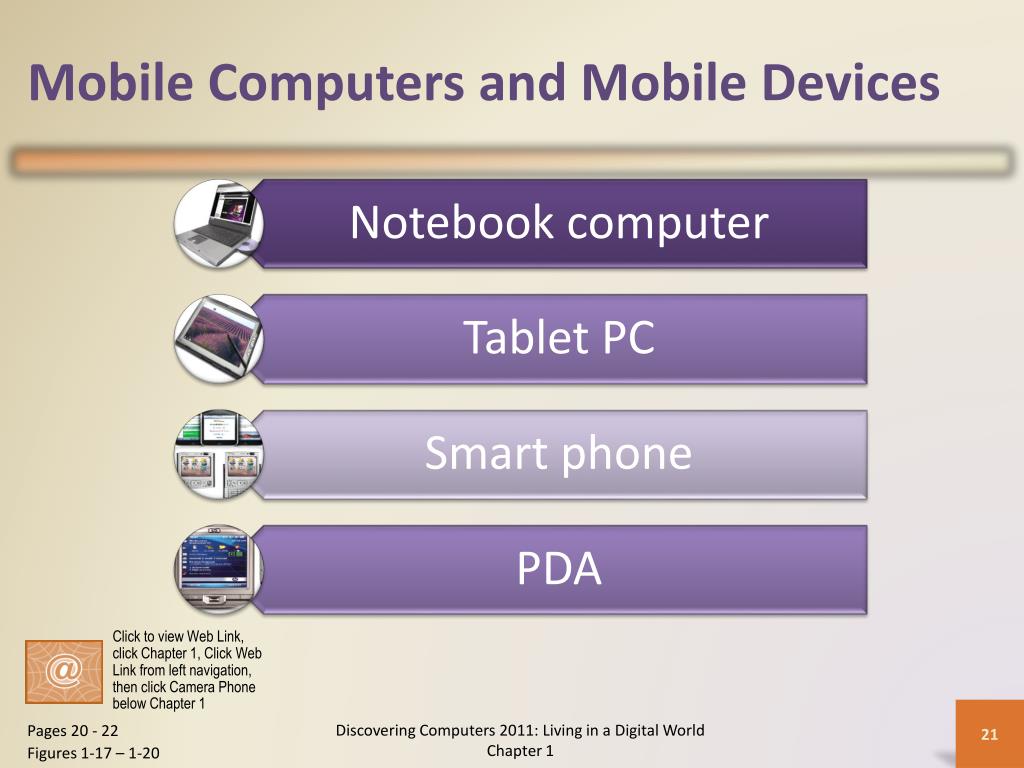 Mobile Computers and Mobile Devices

Notebook computer

Tablet PC

Smart phone

PDA

@

Click to view Web Link, click Chapter 1, Click Web Link from left navigation, then click Camera Phone below Chapter 1

Pages 20 - 22
Figures 1-17 – 1-20

Discovering Computers 2011: Living in a Digital World
Chapter 1

21